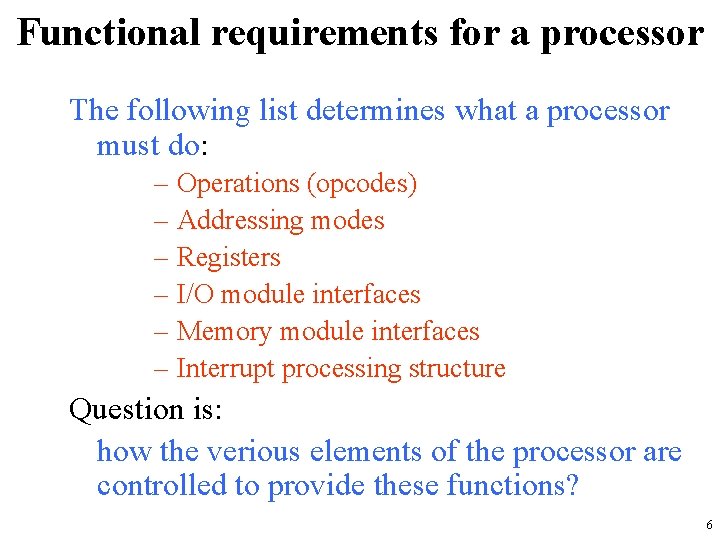 Functional requirements for a processor

The following list determines what a processor must do:

– Operations (opcodes)
– Addressing modes
– Registers
– I/O module interfaces
– Memory module interfaces
– Interrupt processing structure

Question is:

how the verious elements of the processor are controlled to provide these functions?

6